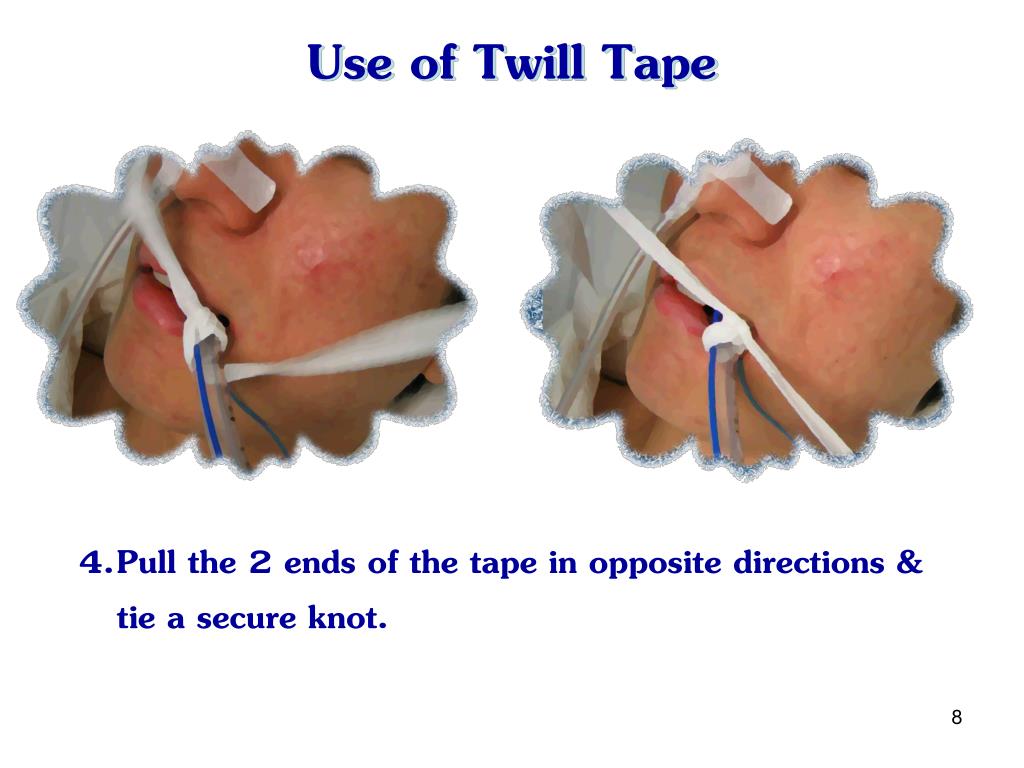 Use of Twill Tape

4. Pull the 2 ends of the tape in opposite directions & tie a secure knot.

8